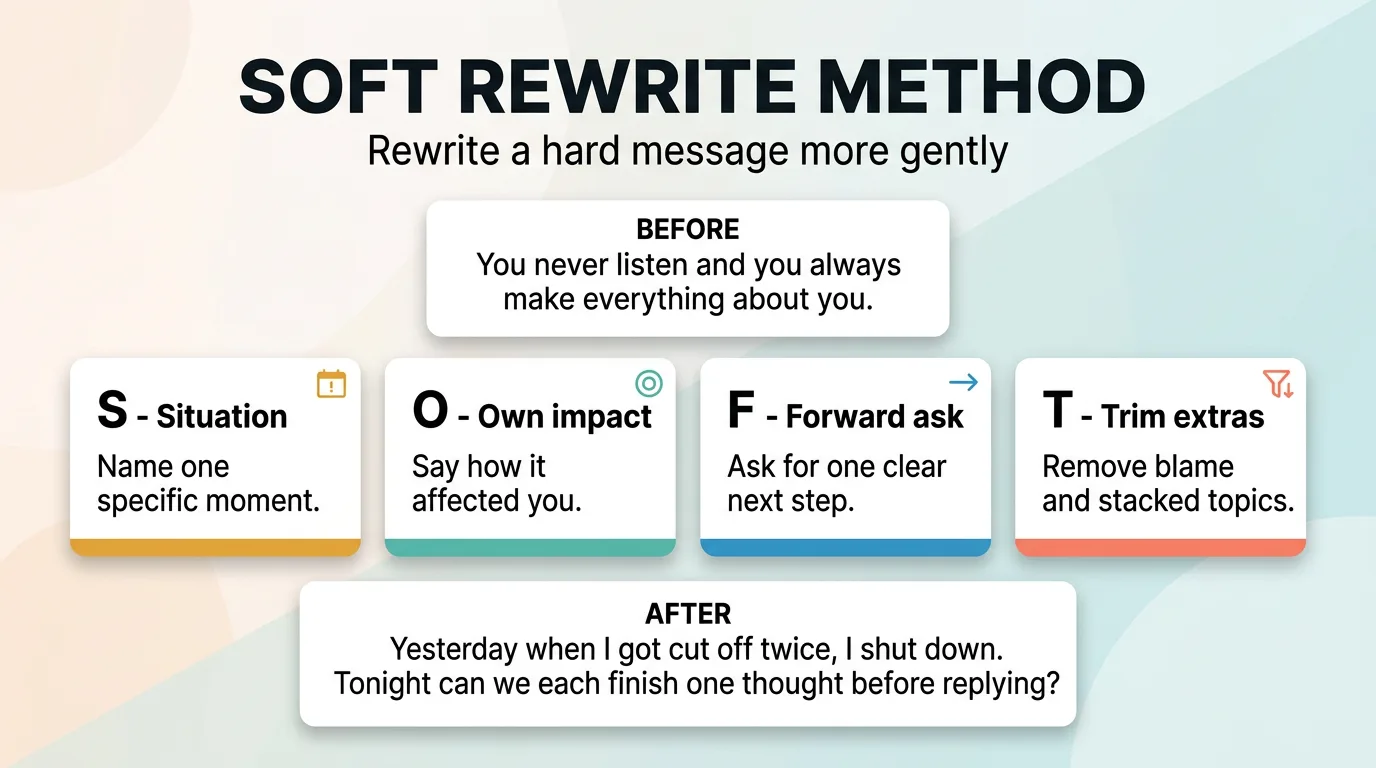 SOFT REWRITE METHOD

Rewrite a hard message more gently

BEFORE
You never listen and you always make everything about you.

S - Situation
Name one specific moment.

O - Own impact
Say how it affected you.

F - Forward ask
Ask for one clear next step.

T - Trim extras
Remove blame and stacked topics.

AFTER
Yesterday when I got cut off twice, I shut down. Tonight can we each finish one thought before replying?